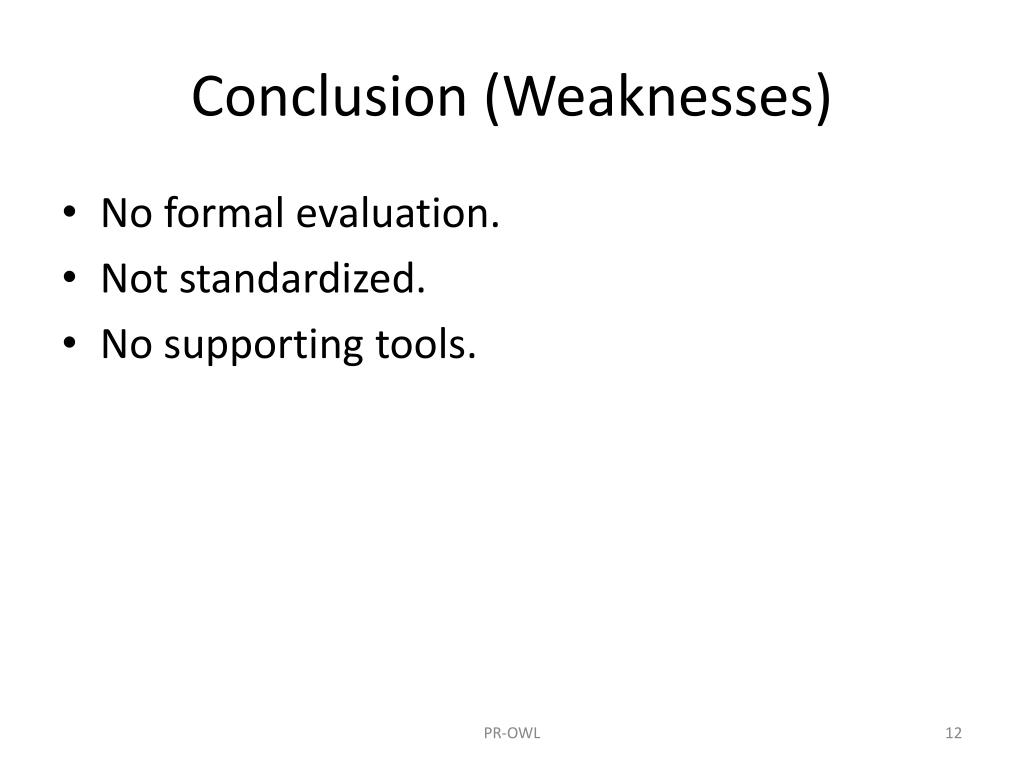 Conclusion (Weaknesses)

• No formal evaluation.
• Not standardized.
• No supporting tools.

PR-OWL

12